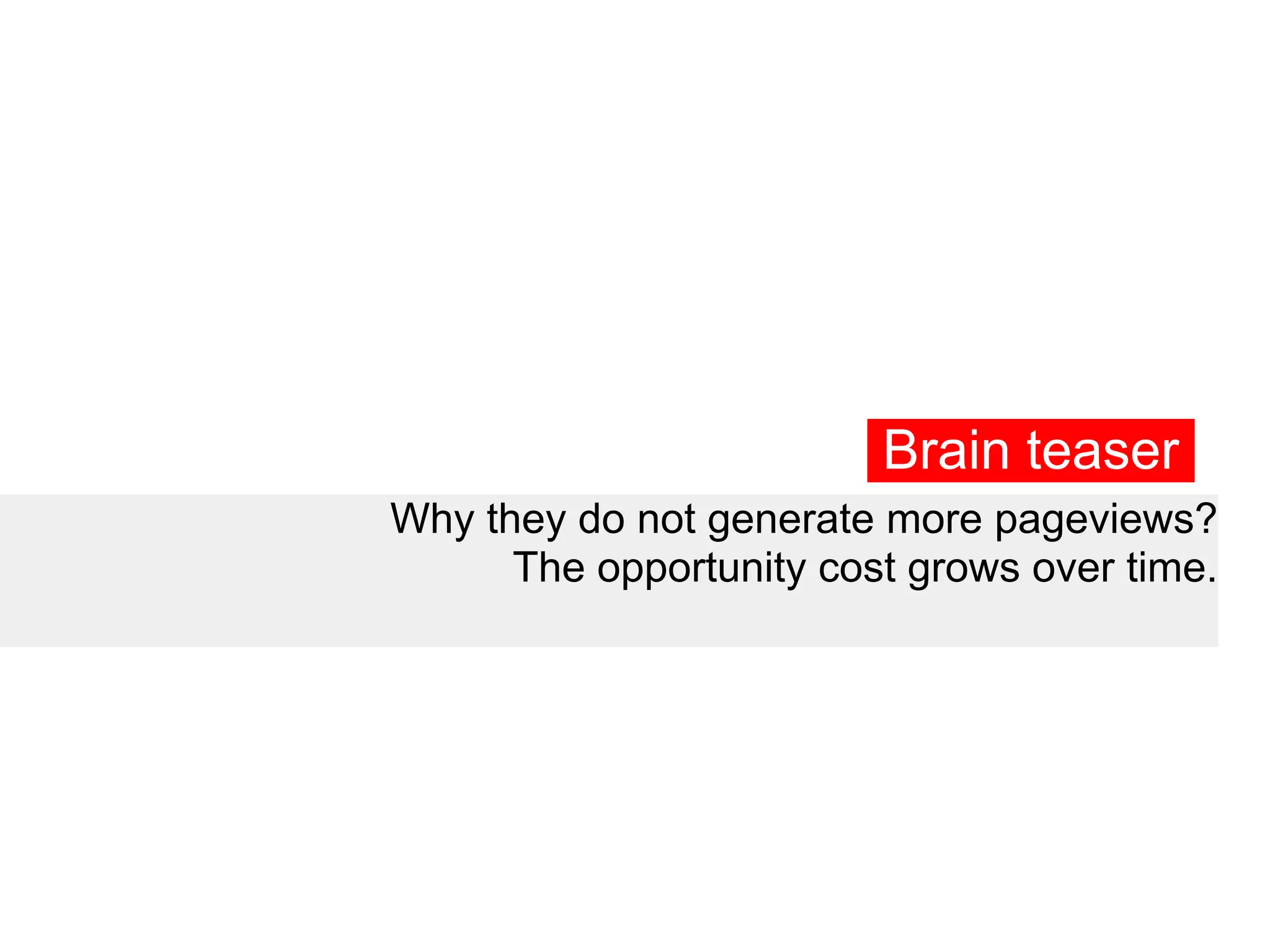 Brain teaser

Why they do not generate more pageviews?
The opportunity cost grows over time.